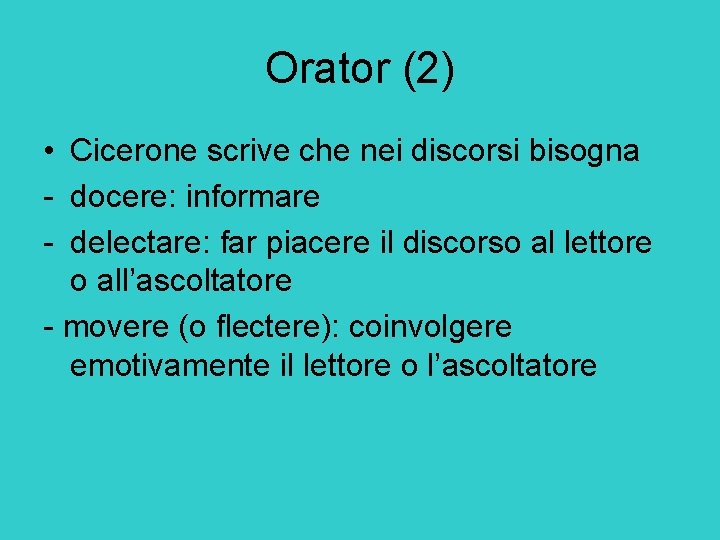 Orator (2)

• Cicerone scrive che nei discorsi bisogna
- docere: informare
- delectare: far piacere il discorso al lettore o all’ascoltatore
- movere (o flectere): coinvolgere emotivamente il lettore o l’ascoltatore